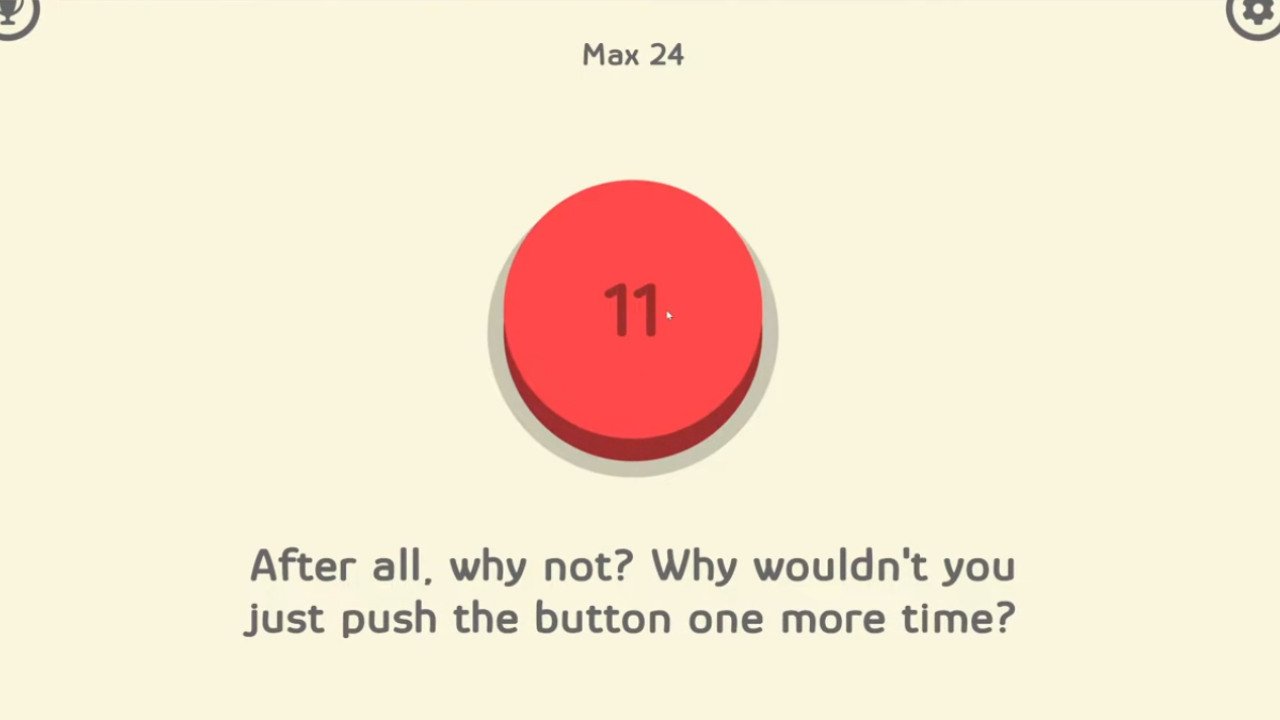 Max 24

11

After all, why not? Why wouldn't you just push the button one more time?